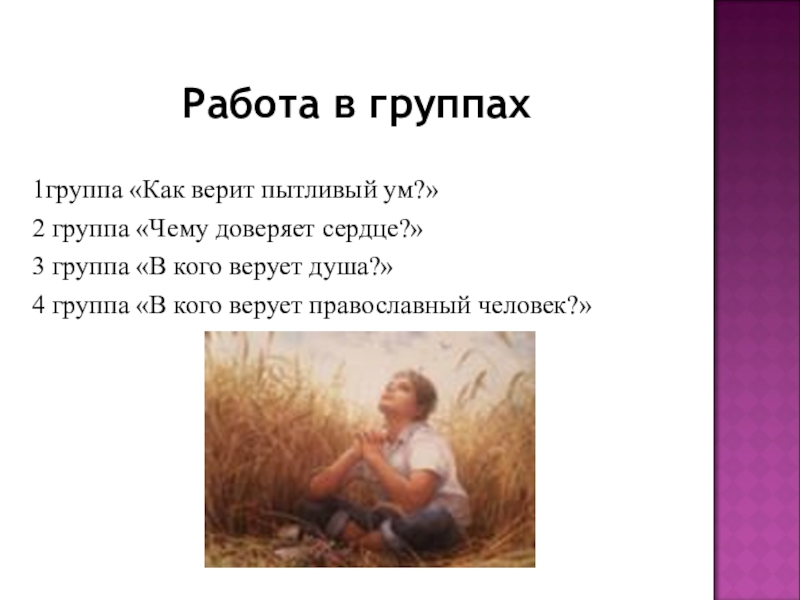 Работа в группах

1группа «Как верит пытливый ум?»
2 группа «Чему доверяет сердце?»
3 группа «В кого верует душа?»
4 группа «В кого верует православный человек?»